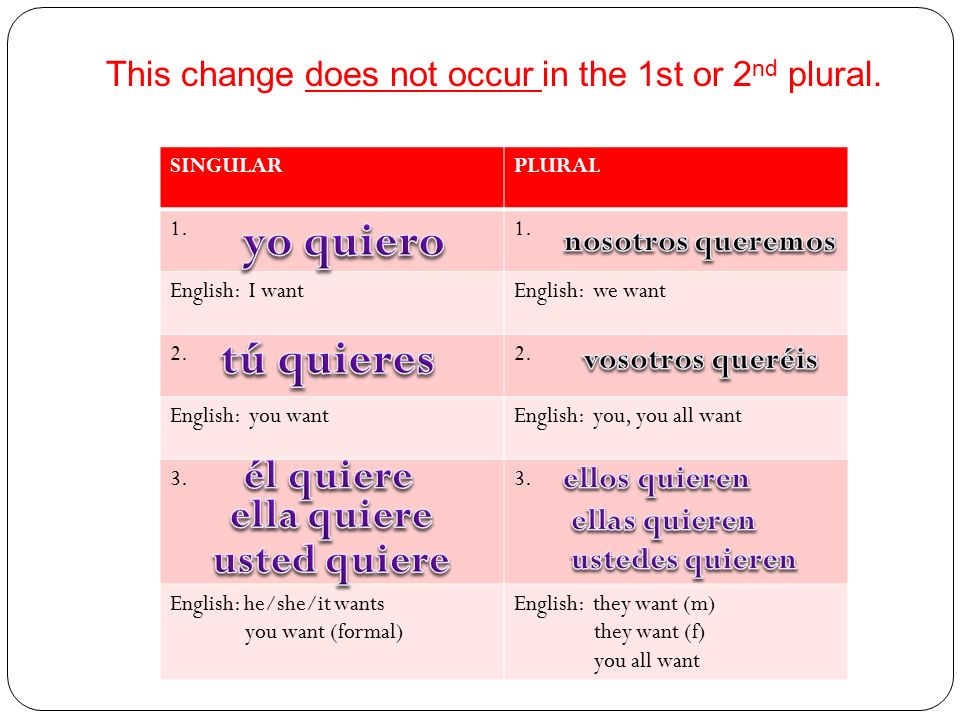 This change does not occur in the 1st or 2$^{nd}$ plural.

| SINGULAR | PLURAL |
|---|---|
| 1. yo quiero | 1. nosotros queremos |
| English: I want | English: we want |
| 2. tú quieres | 2. vosotros queréis |
| English: you want | English: you, you all want |
| 3. él quiere ella quiere usted quiere | 3. ellos quieren ellas quieren ustedes quieren |
| English: he/she/it wants you want (formal) | English: they want (m) they want (f) you all want |